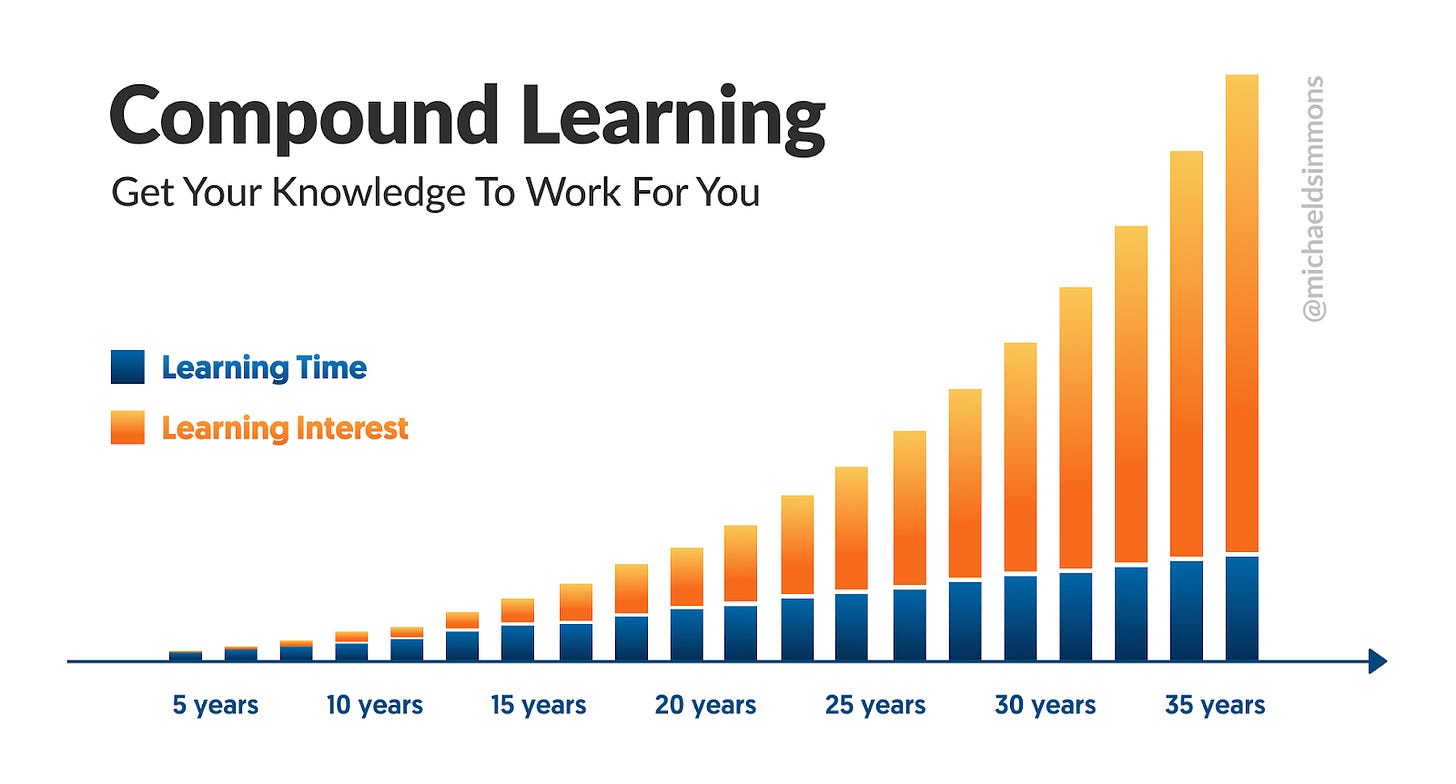 Compound Learning
Get Your Knowledge To Work For You

@michaeldsimmons

Learning Time
Learning Interest

5 years
10 years
15 years
20 years
25 years
30 years
35 years